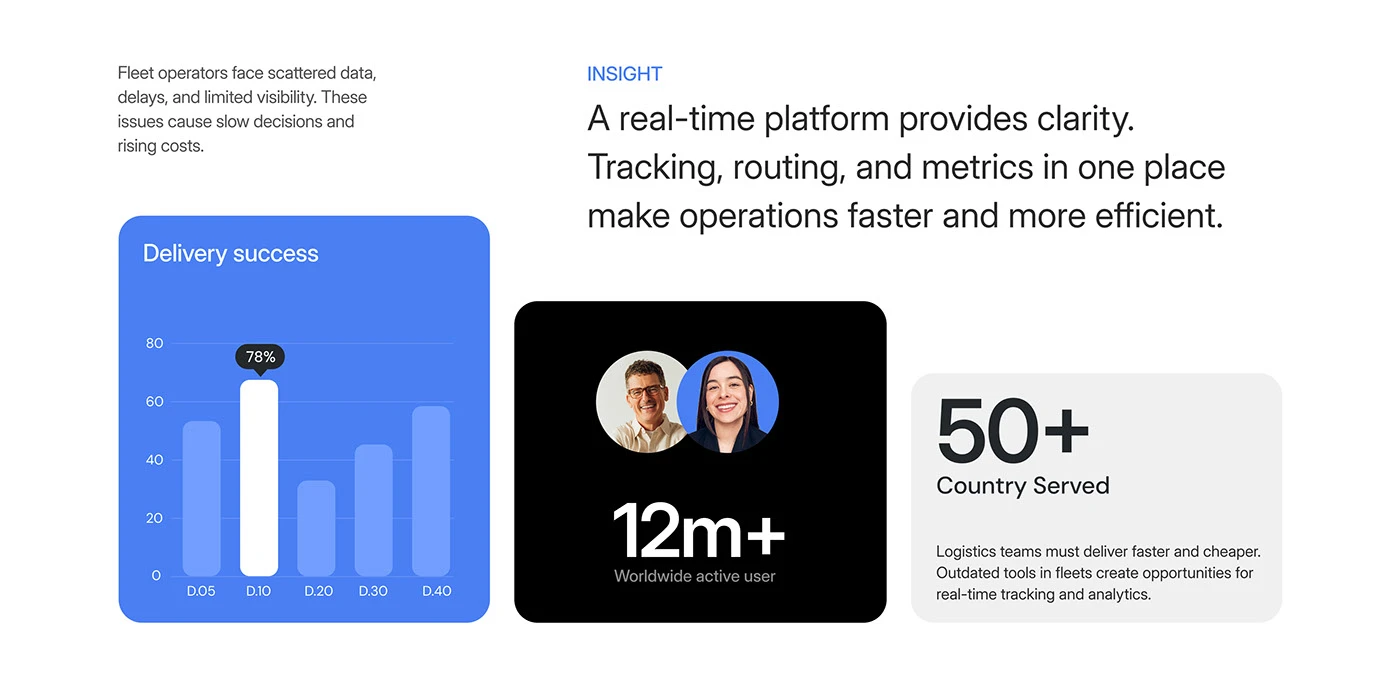 Fleet operators face scattered data, delays, and limited visibility. These issues cause slow decisions and rising costs.

INSIGHT

A real-time platform provides clarity. Tracking, routing, and metrics in one place make operations faster and more efficient.

Delivery success

80
60
40
20
0

78%

D.05
D.10
D.20
D.30
D.40

12m+
Worldwide active user

50+
Country Served

Logistics teams must deliver faster and cheaper. Outdated tools in fleets create opportunities for real-time tracking and analytics.